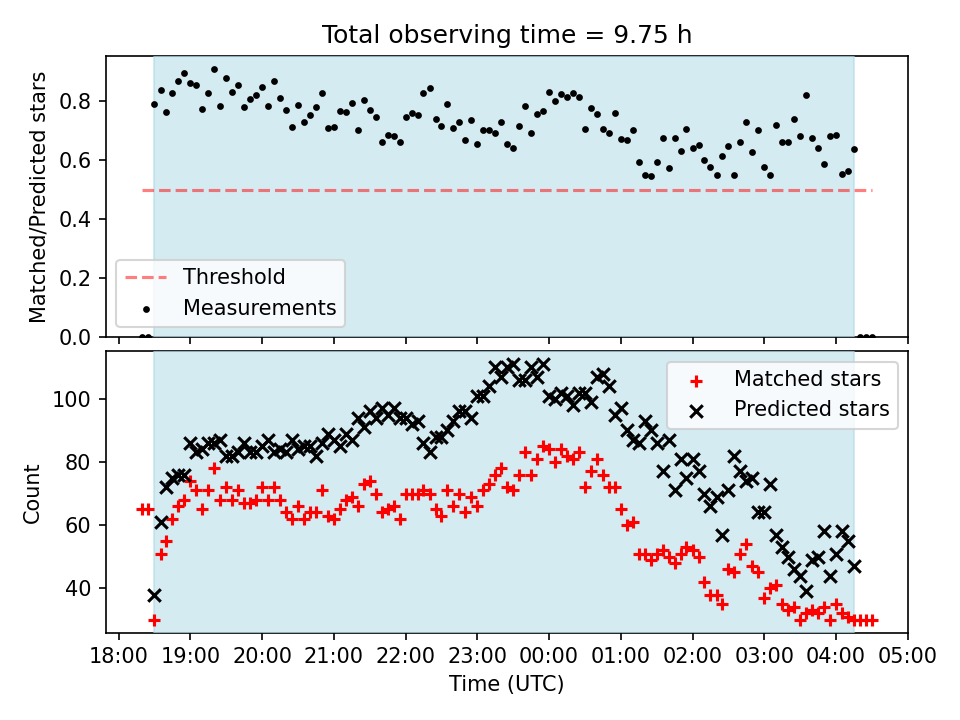 Total observing time = 9.75 h

Matched/Predicted stars

0.8
0.6
0.4
0.2
0.0

Threshold
Measurements

Count

100
80
60
40

Matched stars
Predicted stars

18:00 19:00 20:00 21:00 22:00 23:00 00:00 01:00 02:00 03:00 04:00 05:00
Time (UTC)